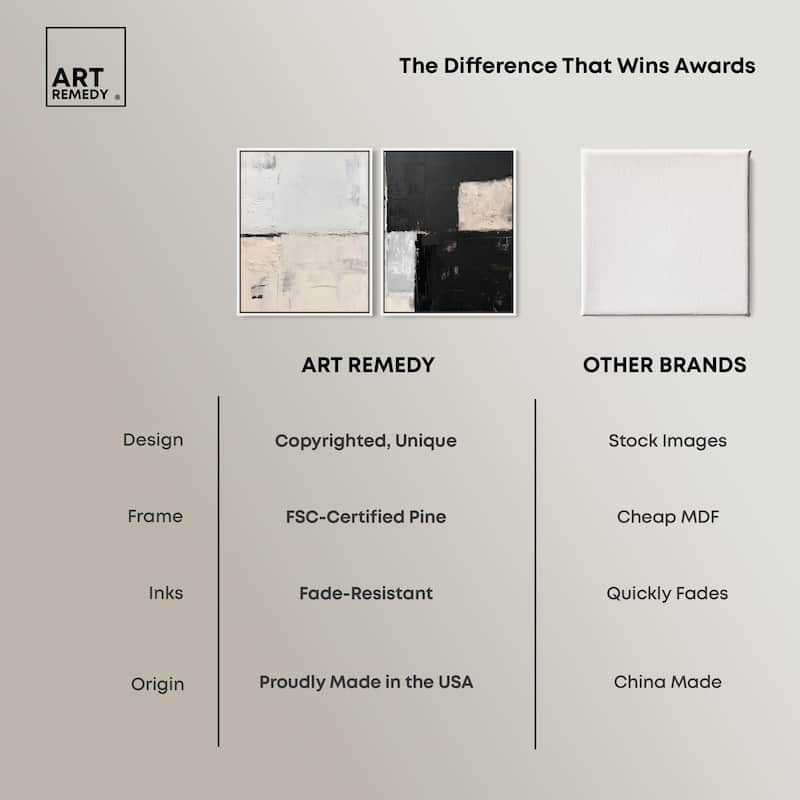 ART REMEDY ®

The Difference That Wins Awards

| | ART REMEDY | OTHER BRANDS |
|---|---|---|
| Design | Copyrighted, Unique | Stock Images |
| Frame | FSC-Certified Pine | Cheap MDF |
| Inks | Fade-Resistant | Quickly Fades |
| Origin | Proudly Made in the USA | China Made |